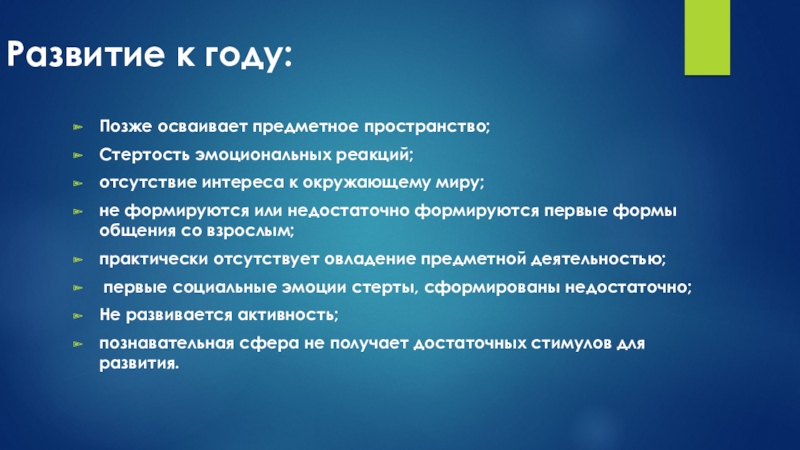 Развитие к году:

Позже осваивает предметное пространство;

Стертость эмоциональных реакций;

отсутствие интереса к окружающему миру;

не формируются или недостаточно формируются первые формы общения со взрослым;

практически отсутствует овладение предметной деятельностью;

первые социальные эмоции стерты, сформированы недостаточно;

Не развивается активность;

познавательная сфера не получает достаточных стимулов для развития.